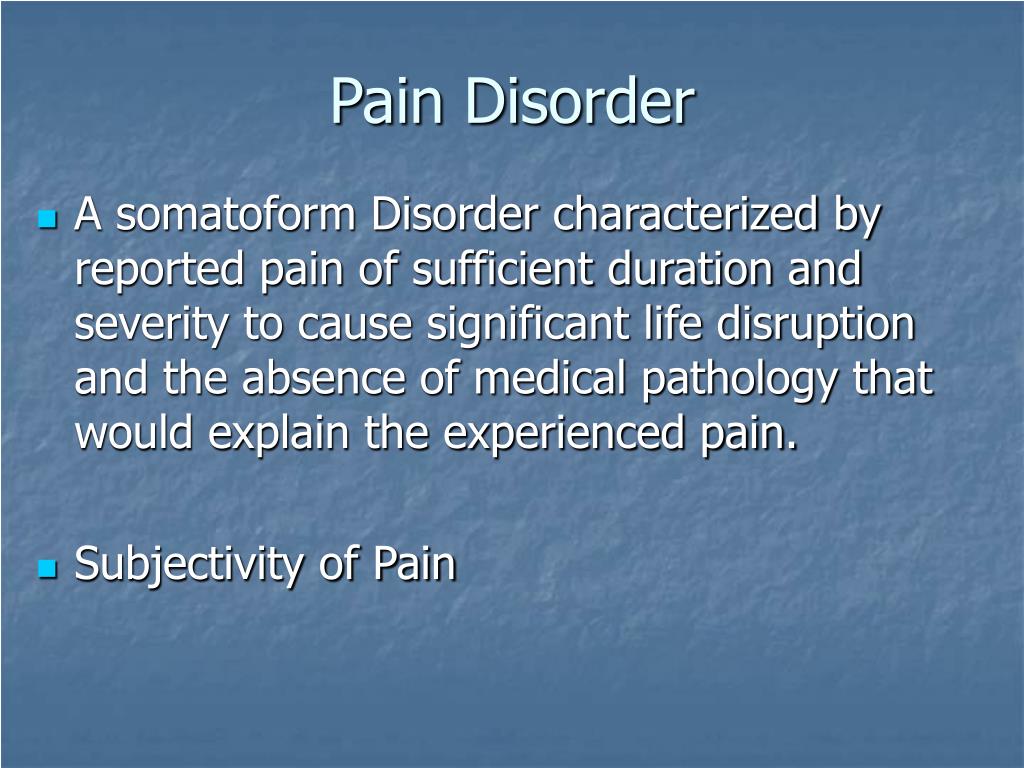 Pain Disorder

- A somatoform Disorder characterized by reported pain of sufficient duration and severity to cause significant life disruption and the absence of medical pathology that would explain the experienced pain.

- Subjectivity of Pain